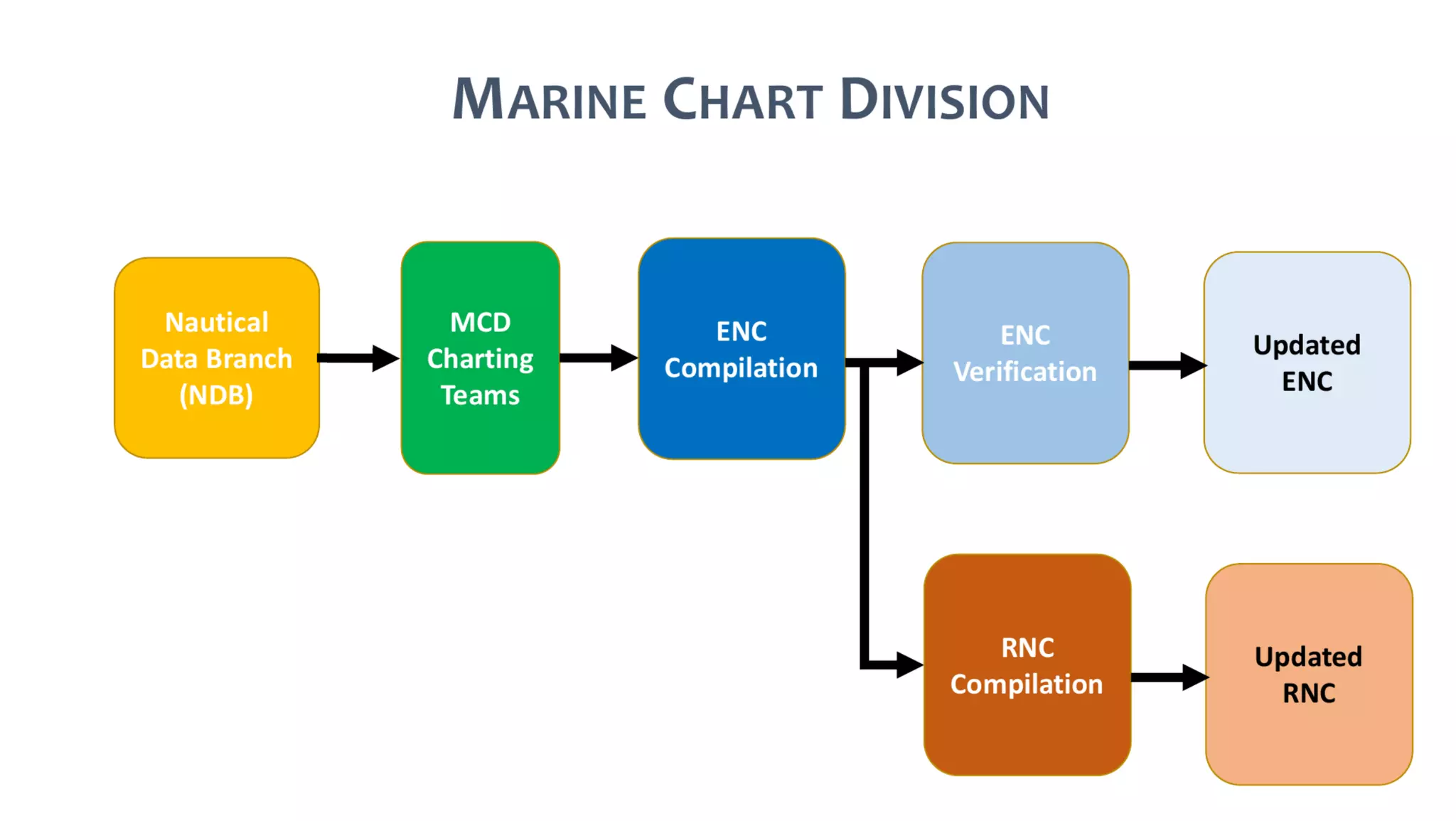 MARINE CHART DIVISION

Nautical Data Branch (NDB)

MCD Charting Teams

ENC Compilation

ENC Verification

Updated ENC

RNC Compilation

Updated RNC